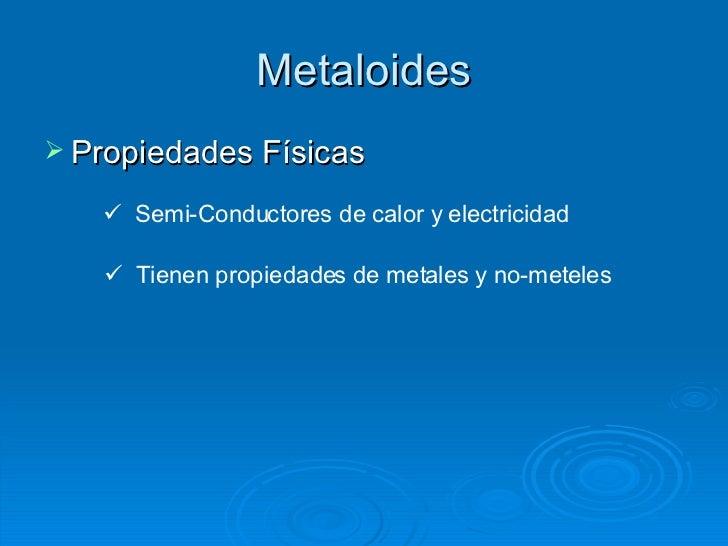 Metaloides

➢ Propiedades Físicas

✓ Semi-Conductores de calor y electricidad

✓ Tienen propiedades de metales y no-meteles